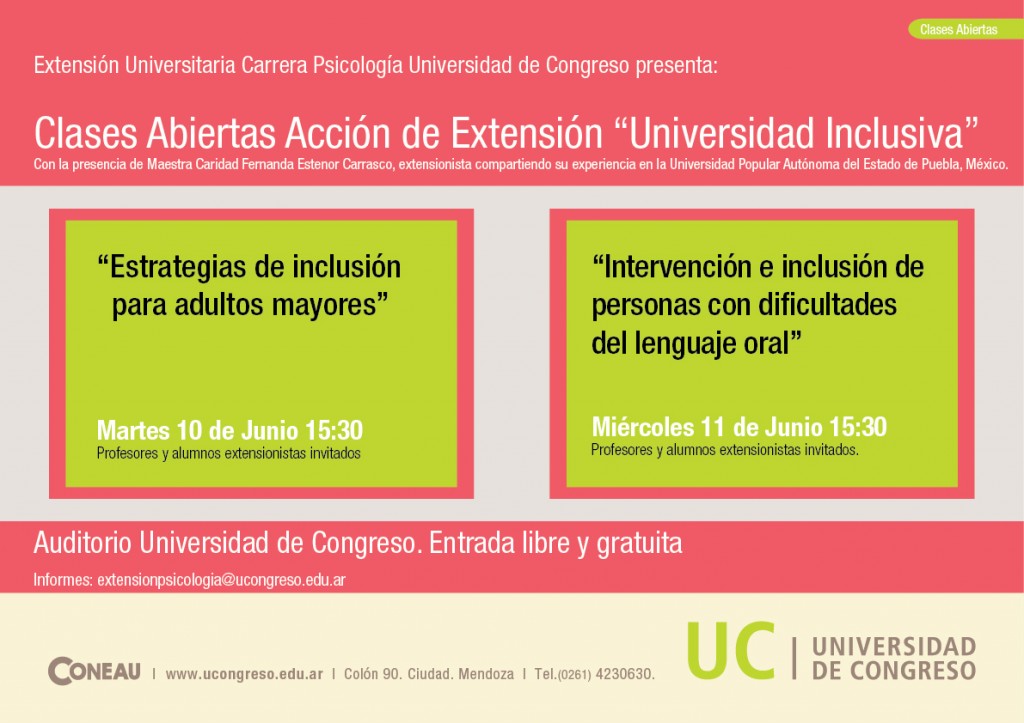 Clases Abiertas

Extensión Universitaria Carrera Psicología Universidad de Congreso presenta:

Clases Abiertas Acción de Extensión “Universidad Inclusiva”

Con la presencia de Maestra Caridad Fernanda Estenor Carrasco, extensionista compartiendo su experiencia en la Universidad Popular Autónoma del Estado de Puebla, México.

“Estrategias de inclusión para adultos mayores”

Martes 10 de Junio 15:30
Profesores y alumnos extensionistas invitados

“Intervención e inclusión de personas con dificultades del lenguaje oral”

Miércoles 11 de Junio 15:30
Profesores y alumnos extensionistas invitados.

Auditorio Universidad de Congreso. Entrada libre y gratuita

Informes: extensionpsicologia@ucongreso.edu.ar

CONEAU | www.ucongreso.edu.ar | Colón 90. Ciudad. Mendoza | Tel.(0261) 4230630.

UC | UNIVERSIDAD DE CONGRESO